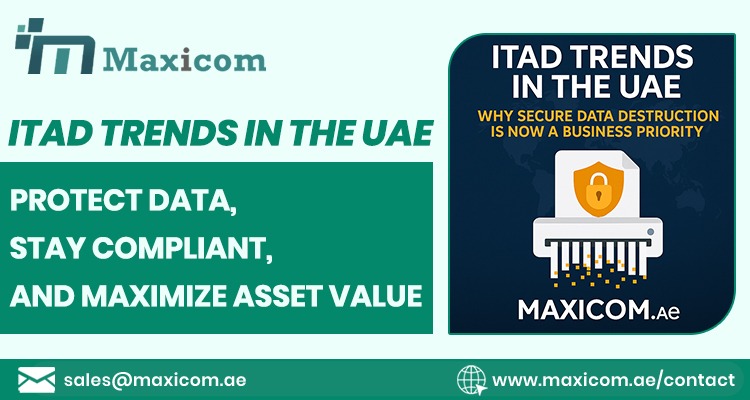 Maxicom

ITAD TRENDS IN THE UAE

PROTECT DATA,
STAY COMPLIANT,
AND MAXIMIZE ASSET VALUE

ITAD TRENDS IN THE UAE

WHY SECURE DATA DESTRUCTION IS NOW A BUSINESS PRIORITY

MAXICOM.Ae

sales@maxicom.ae

www.maxicom.ae/contact